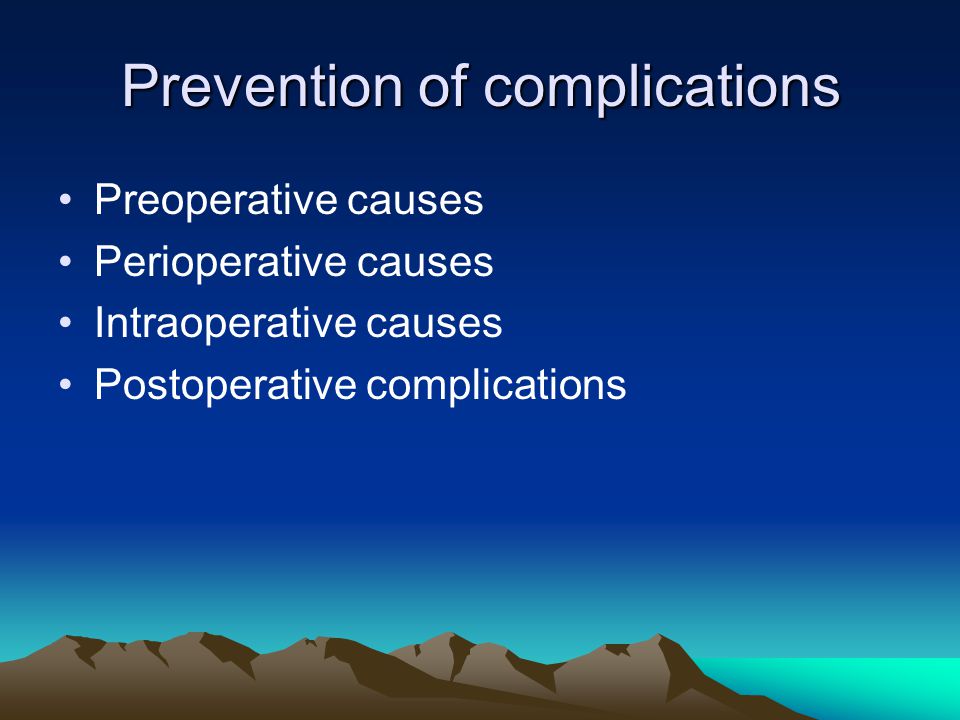 Prevention of complications

• Preoperative causes
• Perioperative causes
• Intraoperative causes
• Postoperative complications